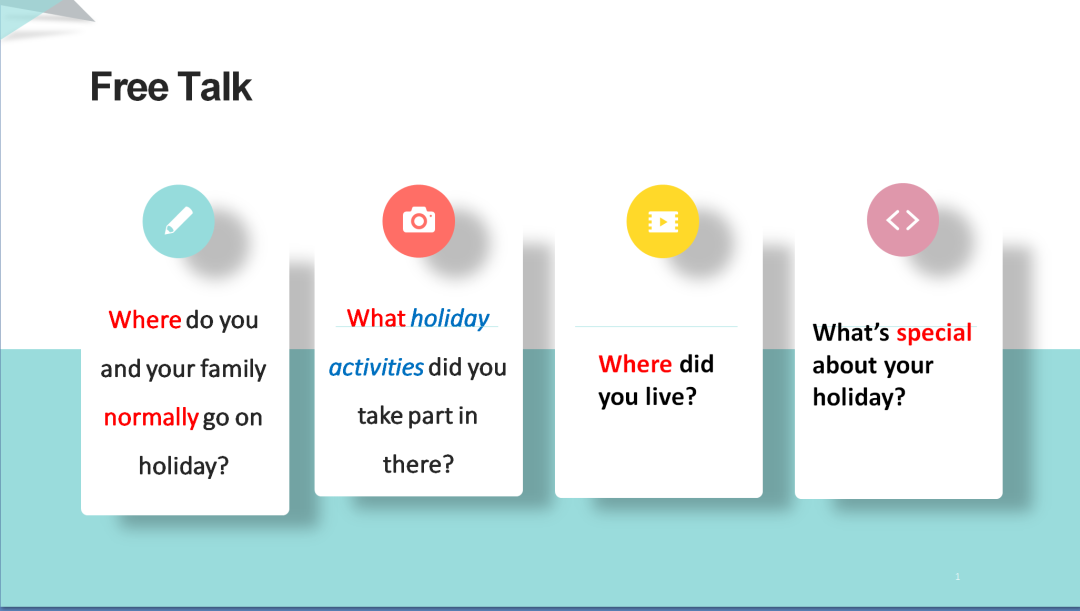 Free Talk

Where do you and your family normally go on holiday?

What holiday activities did you take part in there?

Where did you live?

What's special about your holiday?

1